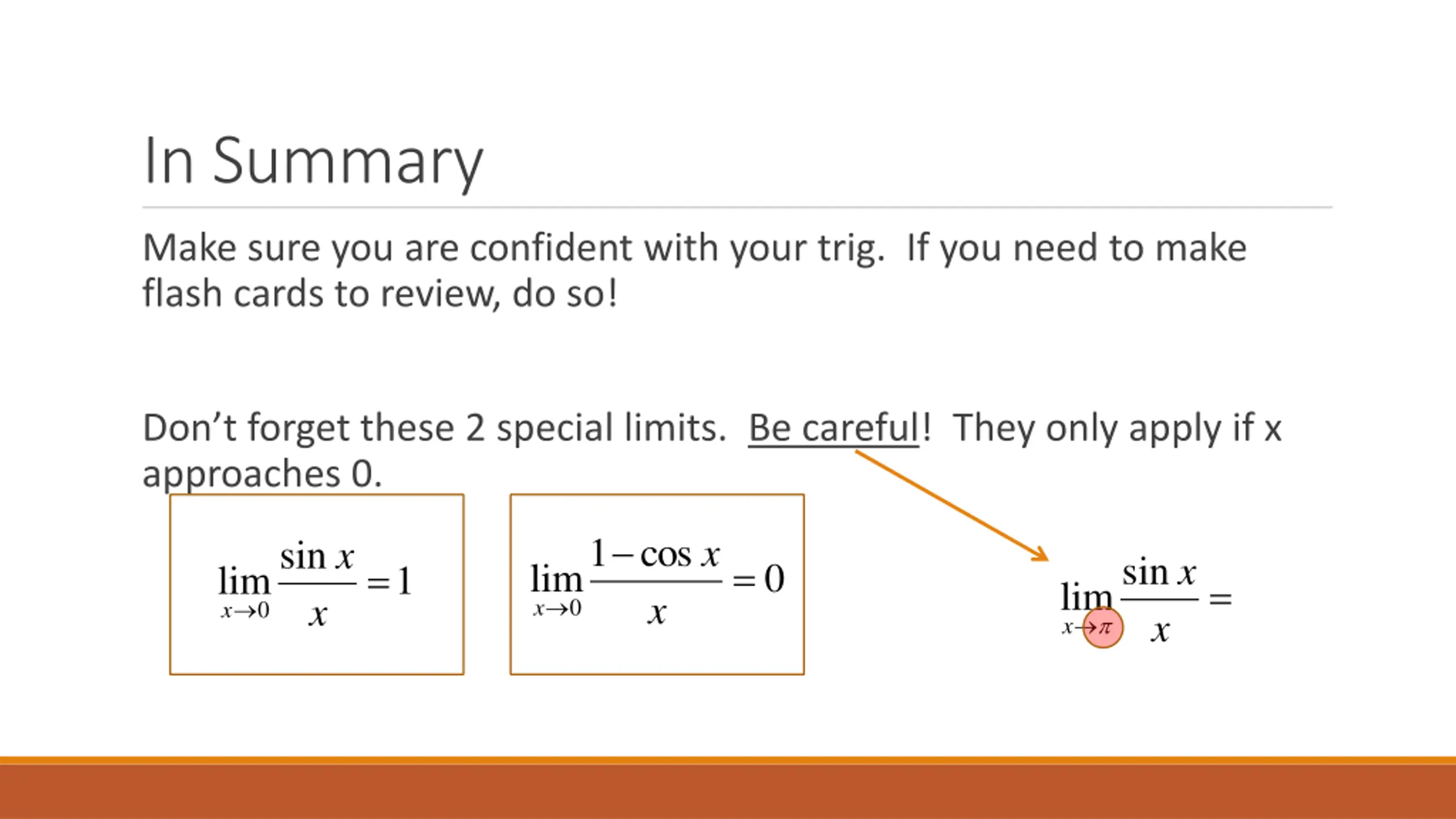 In Summary

Make sure you are confident with your trig. If you need to make flash cards to review, do so!

Don't forget these 2 special limits. Be careful! They only apply if x approaches 0.

$\lim_{x \to 0} \frac{\sin x}{x} = 1$

$\lim_{x \to 0} \frac{1 - \cos x}{x} = 0$

$\lim_{x \to \pi} \frac{\sin x}{x} =$